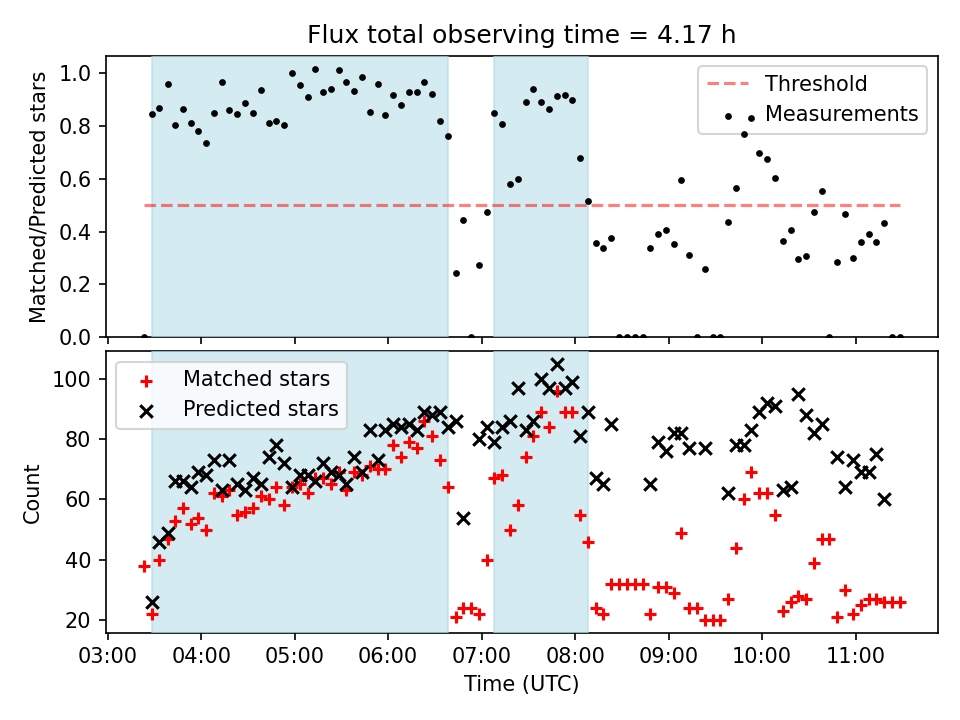 Flux total observing time = 4.17 h

Matched/Predicted stars

1.0
0.8
0.6
0.4
0.2
0.0

Threshold
Measurements

Count

100
80
60
40
20

Matched stars
Predicted stars

03:00 04:00 05:00 06:00 07:00 08:00 09:00 10:00 11:00

Time (UTC)